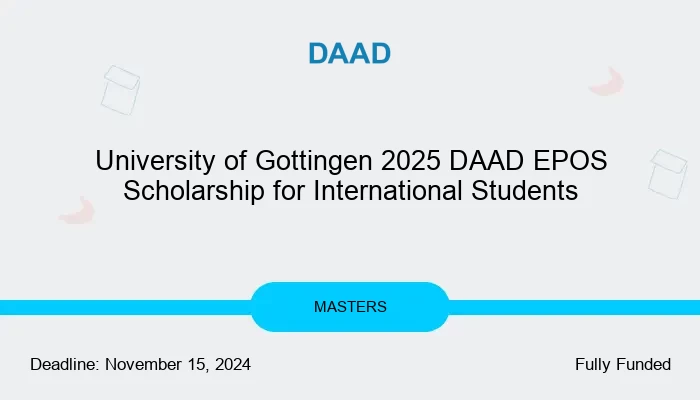 DAAD

University of Gottingen 2025 DAAD EPOS Scholarship for International Students

MASTERS

Deadline: November 15, 2024

Fully Funded